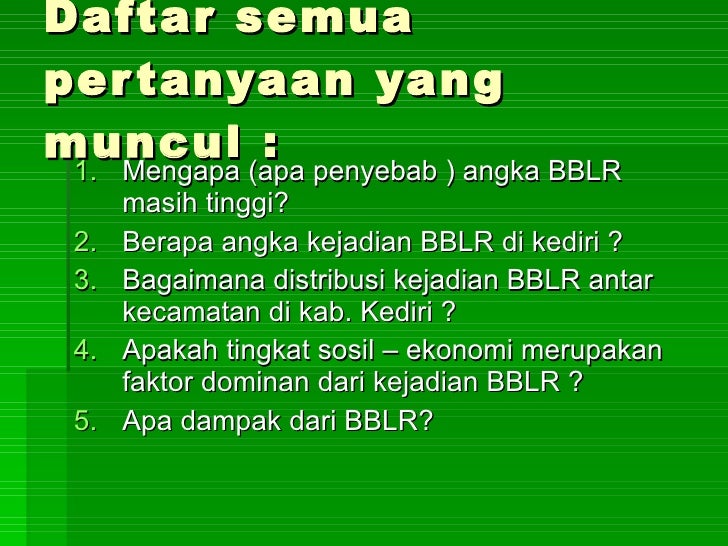 Daftar semua pertanyaan yang muncul :

1. Mengapa (apa penyebab ) angka BBLR masih tinggi?
2. Berapa angka kejadian BBLR di kediri ?
3. Bagaimana distribusi kejadian BBLR antar kecamatan di kab. Kediri ?
4. Apakah tingkat sosil – ekonomi merupakan faktor dominan dari kejadian BBLR ?
5. Apa dampak dari BBLR?